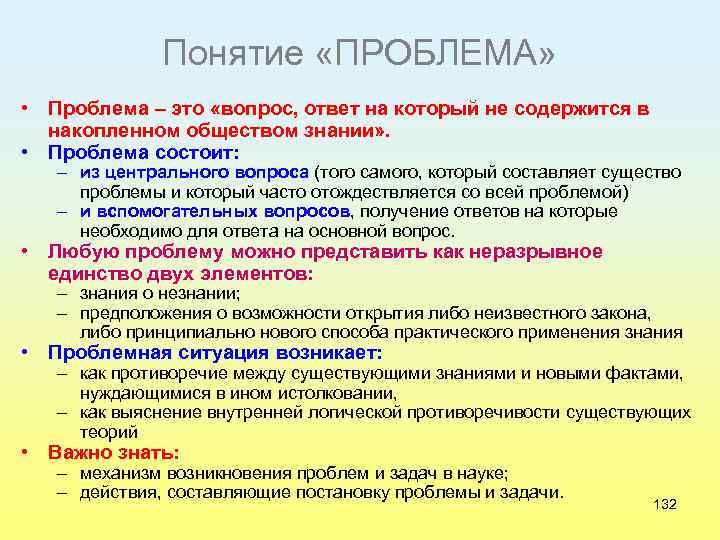 Понятие «ПРОБЛЕМА»

• Проблема – это «вопрос, ответ на который не содержится в накопленном обществом знании».
• Проблема состоит:
– из центрального вопроса (того самого, который составляет существо проблемы и который часто отождествляется со всей проблемой)
– и вспомогательных вопросов, получение ответов на которые необходимо для ответа на основной вопрос.
• Любую проблему можно представить как неразрывное единство двух элементов:
– знания о незнании;
– предположения о возможности открытия либо неизвестного закона, либо принципиально нового способа практического применения знания
• Проблемная ситуация возникает:
– как противоречие между существующими знаниями и новыми фактами, нуждающимися в ином истолковании,
– как выяснение внутренней логической противоречивости существующих теорий
• Важно знать:
– механизм возникновения проблем и задач в науке;
– действия, составляющие постановку проблемы и задачи.

132